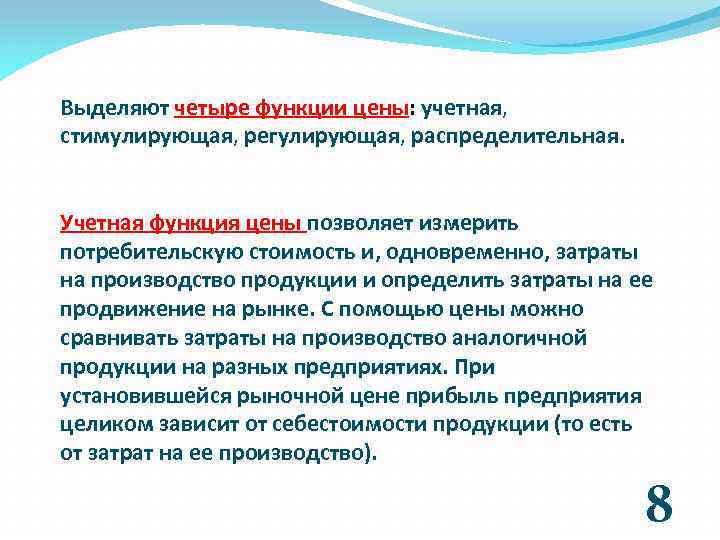 Выделяют четыре функции цены: учетная, стимулирующая, регулирующая, распределительная.

Учетная функция цены позволяет измерить потребительскую стоимость и, одновременно, затраты на производство продукции и определить затраты на ее продвижение на рынке. С помощью цены можно сравнивать затраты на производство аналогичной продукции на разных предприятиях. При установившейся рыночной цене прибыль предприятия целиком зависит от себестоимости продукции (то есть от затрат на ее производство).

8